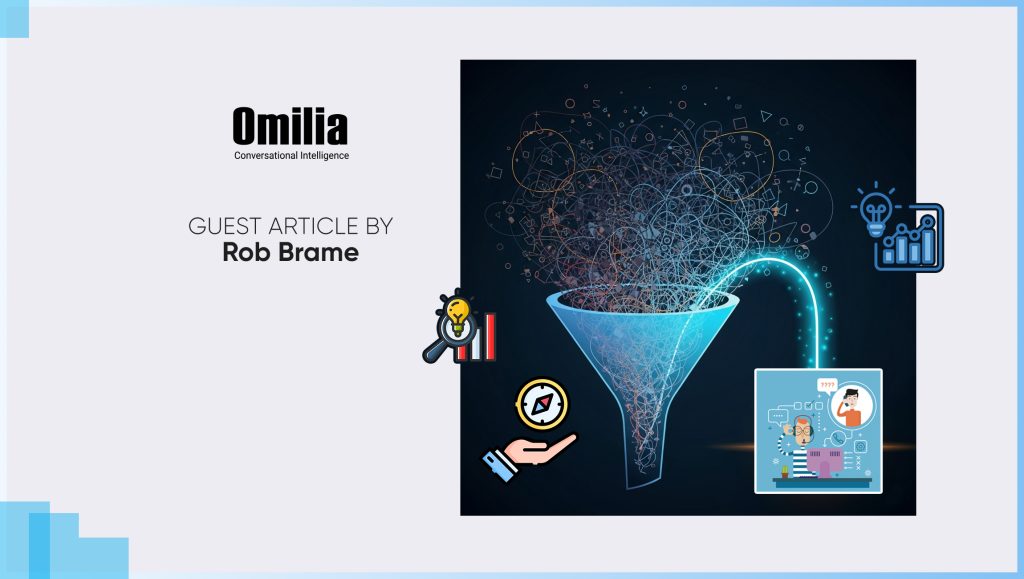 Omilia
Conversational Intelligence

GUEST ARTICLE BY
Rob Brame

????